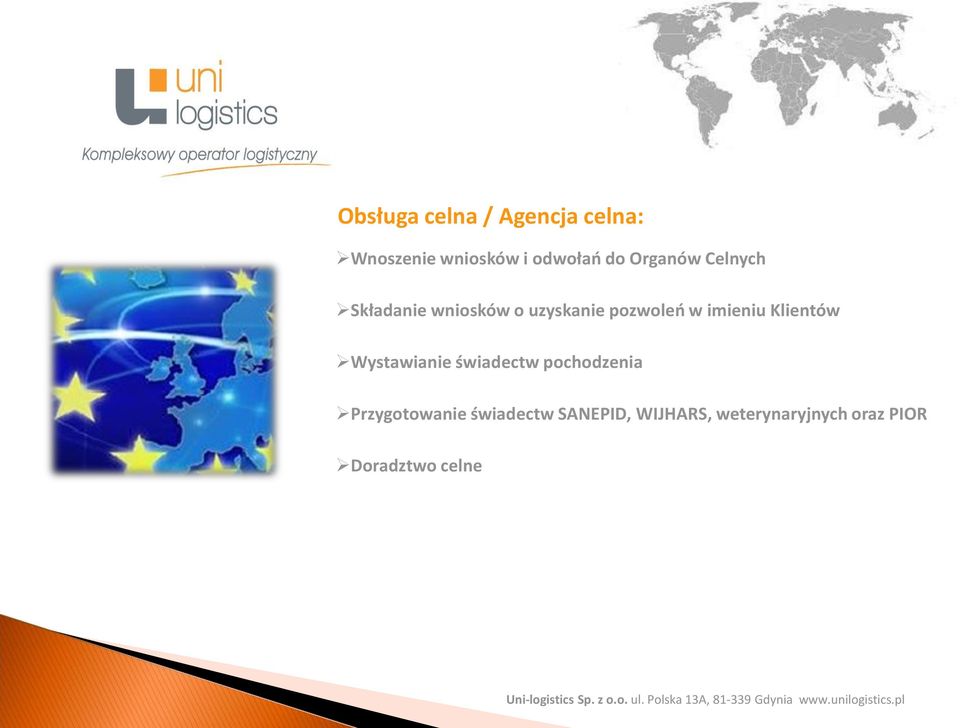 uni logistics
Kompleksowy operator logistyczny

Obsługa celna / Agencja celna:

➢Wnoszenie wniosków i odwołań do Organów Celnych

➢Składanie wniosków o uzyskanie pozwoleń w imieniu Klientów

➢Wystawianie świadectw pochodzenia

➢Przygotowanie świadectw SANEPID, WIJHARS, weterynaryjnych oraz PIOR

➢Doradztwo celne

Uni-logistics Sp. z o.o. ul. Polska 13A, 81-339 Gdynia www.unilogistics.pl